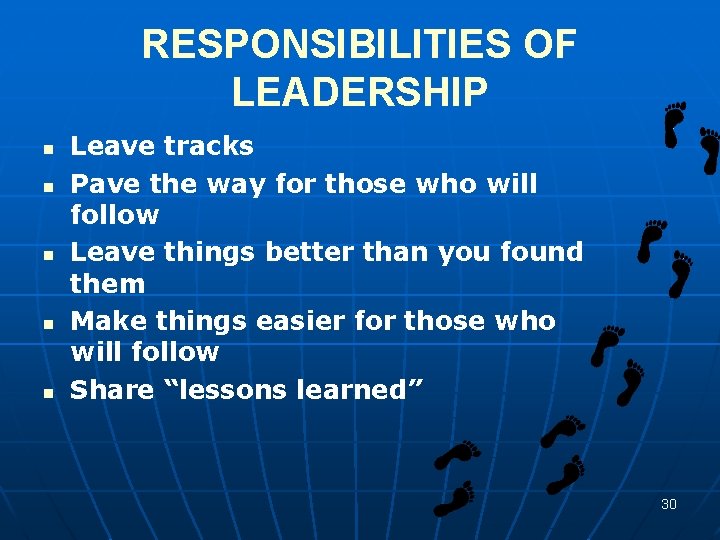 RESPONSIBILITIES OF LEADERSHIP

- Leave tracks
- Pave the way for those who will follow
- Leave things better than you found them
- Make things easier for those who will follow
- Share “lessons learned”

30